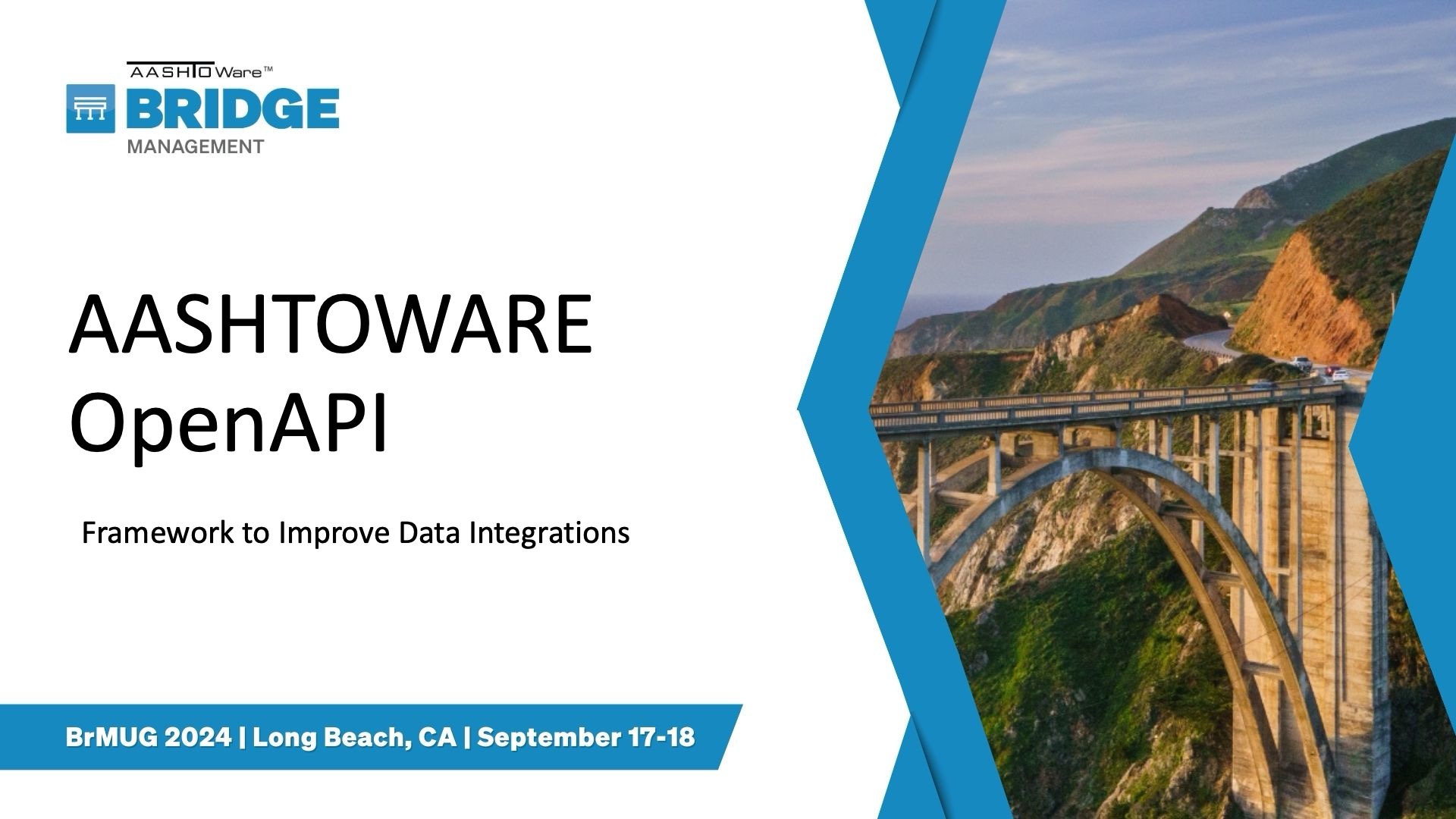 AASHTOWare™
BRIDGE
MANAGEMENT

AASHTOWARE OpenAPI

Framework to Improve Data Integrations

BrMUG 2024 | Long Beach, CA | September 17-18